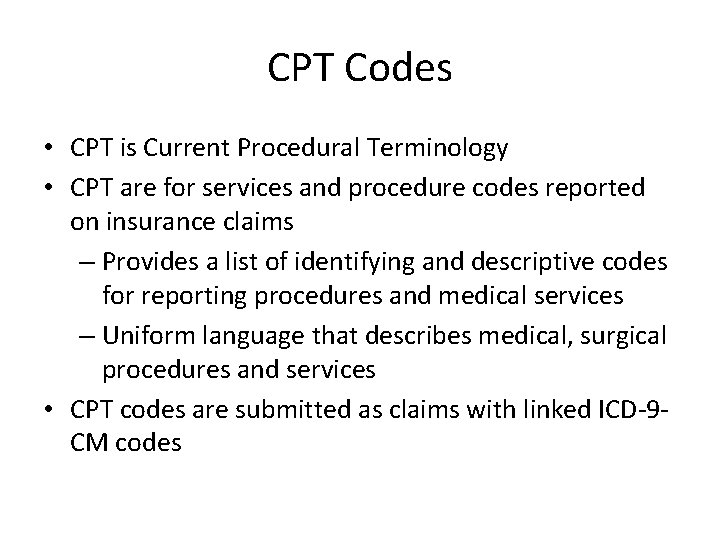 CPT Codes

• CPT is Current Procedural Terminology
• CPT are for services and procedure codes reported on insurance claims
– Provides a list of identifying and descriptive codes for reporting procedures and medical services
– Uniform language that describes medical, surgical procedures and services
• CPT codes are submitted as claims with linked ICD-9-CM codes